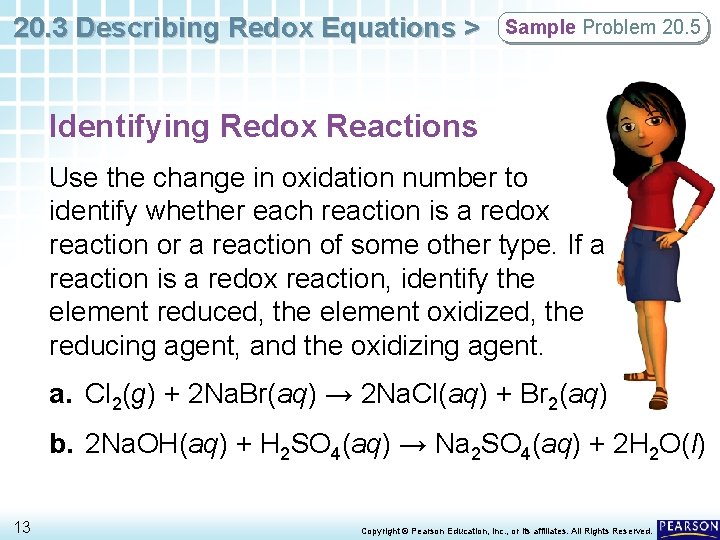 20.3 Describing Redox Equations >

Sample Problem 20.5

Identifying Redox Reactions

Use the change in oxidation number to identify whether each reaction is a redox reaction or a reaction of some other type. If a reaction is a redox reaction, identify the element reduced, the element oxidized, the reducing agent, and the oxidizing agent.

a. $Cl_2(g) + 2NaBr(aq) \rightarrow 2NaCl(aq) + Br_2(aq)$

b. $2NaOH(aq) + H_2SO_4(aq) \rightarrow Na_2SO_4(aq) + 2H_2O(l)$

13

Copyright © Pearson Education, Inc., or its affiliates. All Rights Reserved.

PEARSON